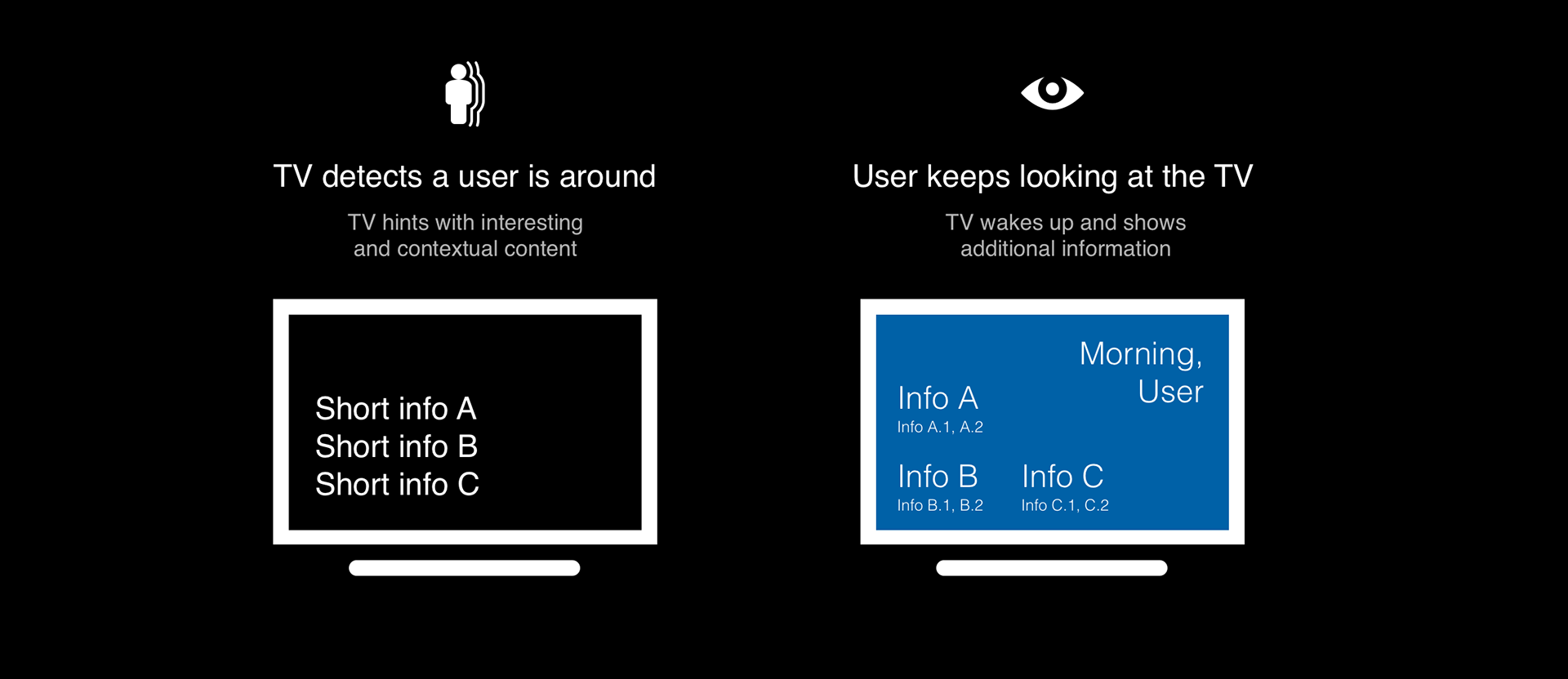 TV detects a user is around

TV hints with interesting and contextual content

Short info A
Short info B
Short info C

User keeps looking at the TV

TV wakes up and shows additional information

Morning, User

Info A
Info A.1, A.2

Info B
Info B.1, B.2

Info C
Info C.1, C.2